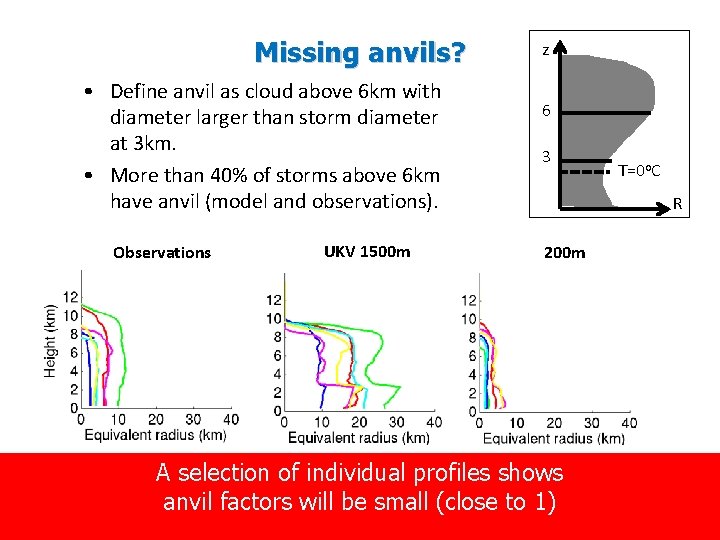 Missing anvils?

• Define anvil as cloud above 6km with diameter larger than storm diameter at 3km.

• More than 40% of storms above 6km have anvil (model and observations).

z
6
3
T=0°C
R

Observations

Height (km)
12
10
8
6
4
2
0
0 10 20 30 40
Equivalent radius (km)

UKV 1500m

12
10
8
6
4
2
0
0 10 20 30 40
Equivalent radius (km)

200m

12
10
8
6
4
2
0
0 10 20 30 40
Equivalent radius (km)

A selection of individual profiles shows anvil factors will be small (close to 1)